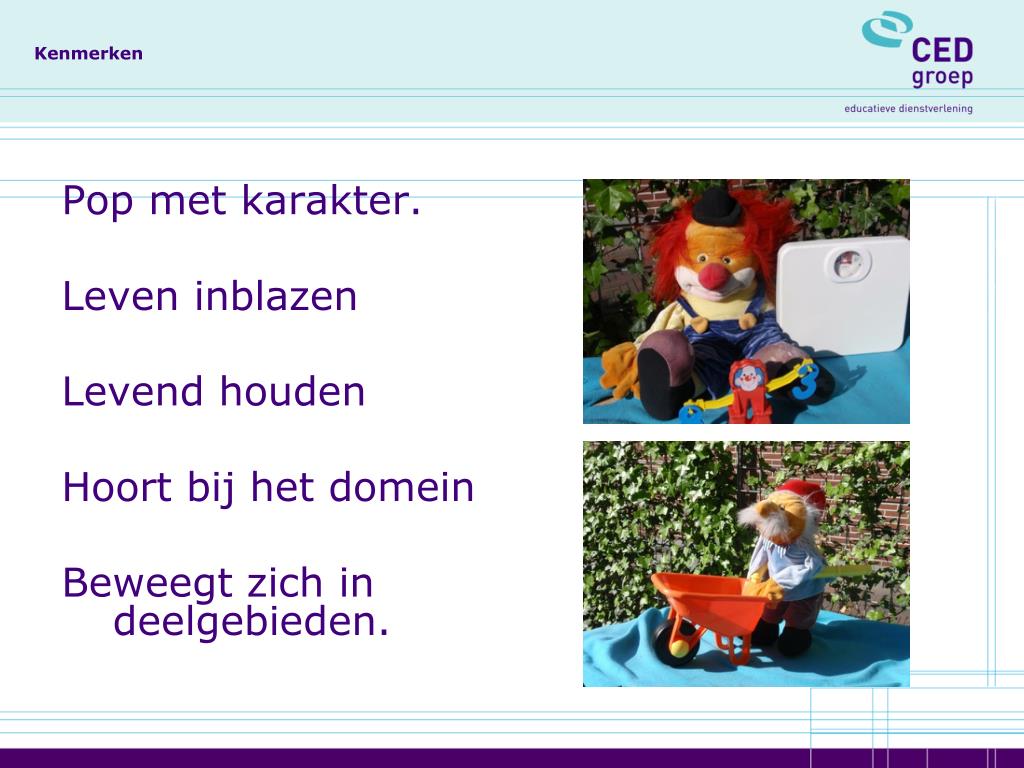 Kenmerken

CED groep

educatieve dienstverlening

Pop met karakter.

Leven inblazen

Levend houden

Hoort bij het domein

Beweegt zich in deelgebieden.